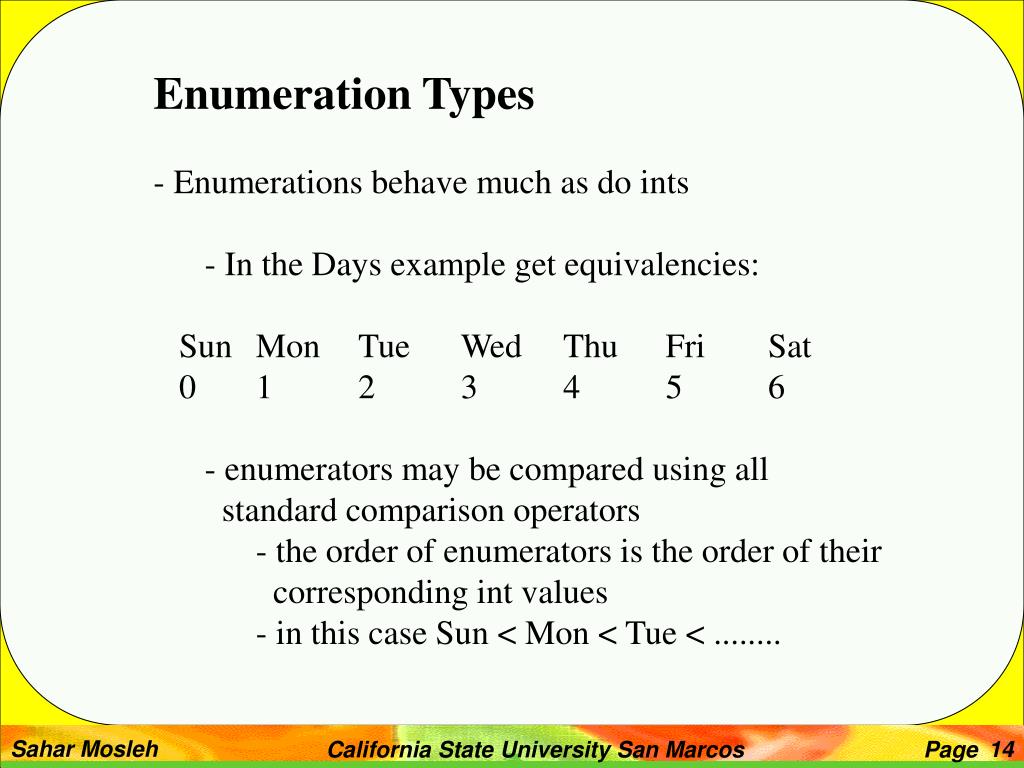 Enumeration Types

- Enumerations behave much as do ints

- In the Days example get equivalencies:

| Sun | Mon | Tue | Wed | Thu | Fri | Sat |
|---|---|---|---|---|---|---|
| 0 | 1 | 2 | 3 | 4 | 5 | 6 |

- enumerators may be compared using all standard comparison operators

- the order of enumerators is the order of their corresponding int values

- in this case Sun < Mon < Tue < ........

Sahar Mosleh

California State University San Marcos

Page 14